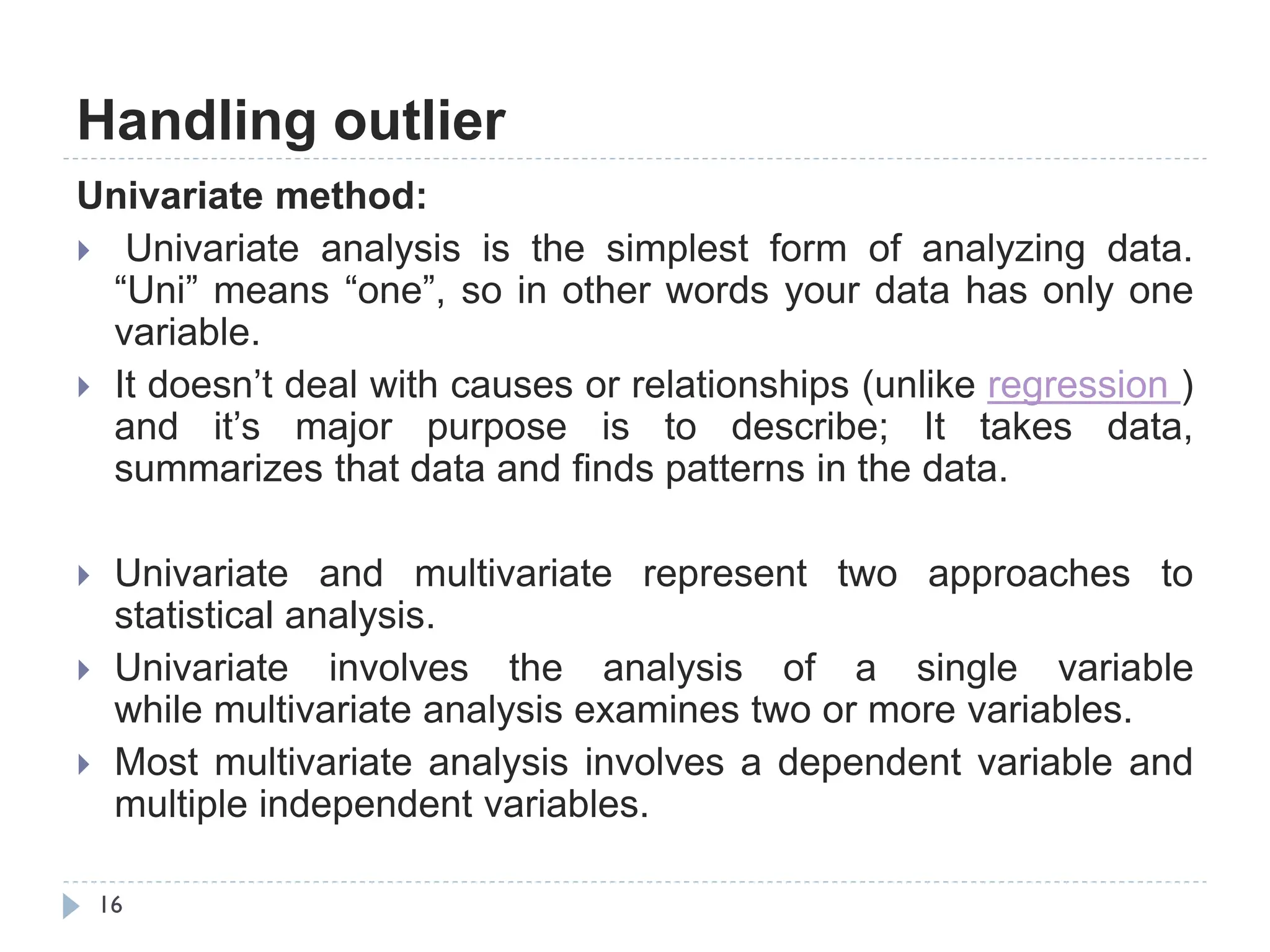 Handling outlier

Univariate method:

Univariate analysis is the simplest form of analyzing data. “Uni” means “one”, so in other words your data has only one variable.

It doesn’t deal with causes or relationships (unlike regression ) and it’s major purpose is to describe; It takes data, summarizes that data and finds patterns in the data.

Univariate and multivariate represent two approaches to statistical analysis.

Univariate involves the analysis of a single variable while multivariate analysis examines two or more variables.

Most multivariate analysis involves a dependent variable and multiple independent variables.

16